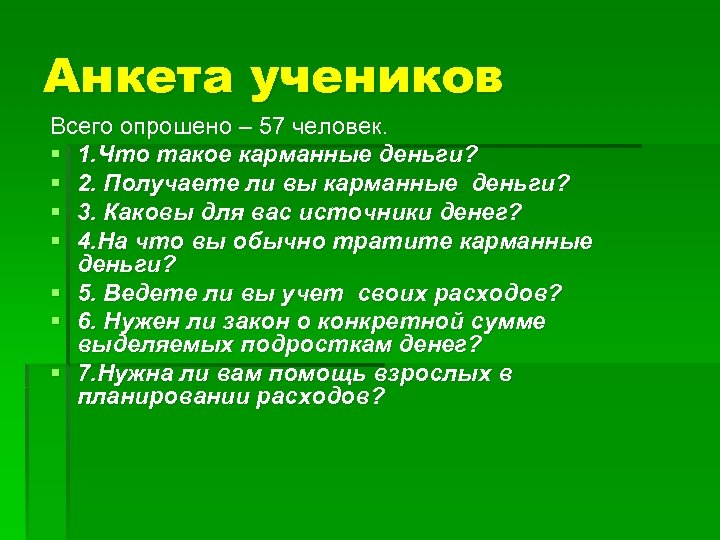 Анкета учеников

Всего опрошено – 57 человек.

1.Что такое карманные деньги?

2. Получаете ли вы карманные деньги?

3. Каковы для вас источники денег?

4.На что вы обычно тратите карманные деньги?

5. Ведете ли вы учет своих расходов?

6. Нужен ли закон о конкретной сумме выделяемых подросткам денег?

7.Нужна ли вам помощь взрослых в планировании расходов?